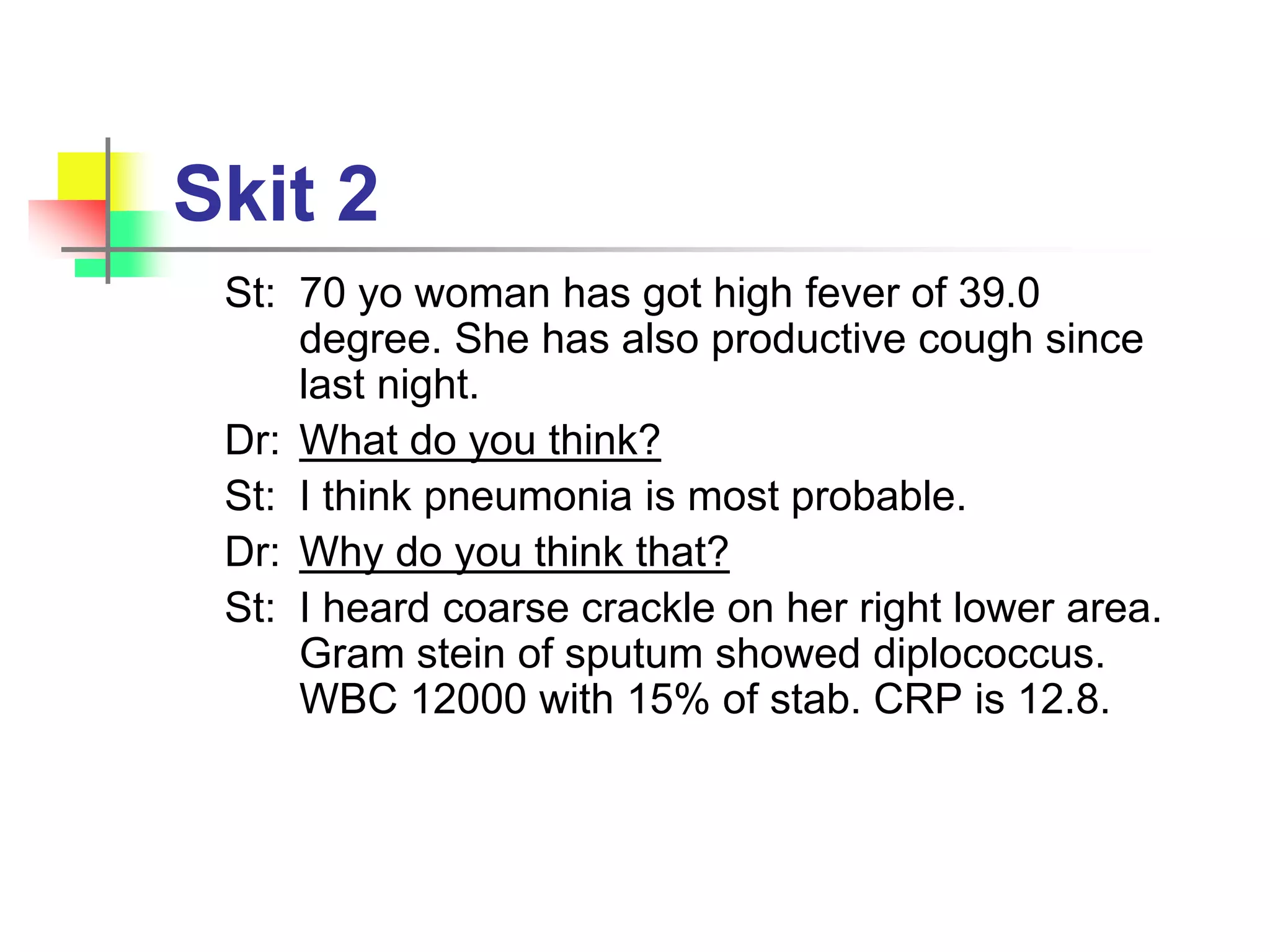 Skit 2

St: 70 yo woman has got high fever of 39.0 degree. She has also productive cough since last night.

Dr: What do you think?

St: I think pneumonia is most probable.

Dr: Why do you think that?

St: I heard coarse crackle on her right lower area. Gram stein of sputum showed diplococcus. WBC 12000 with 15% of stab. CRP is 12.8.